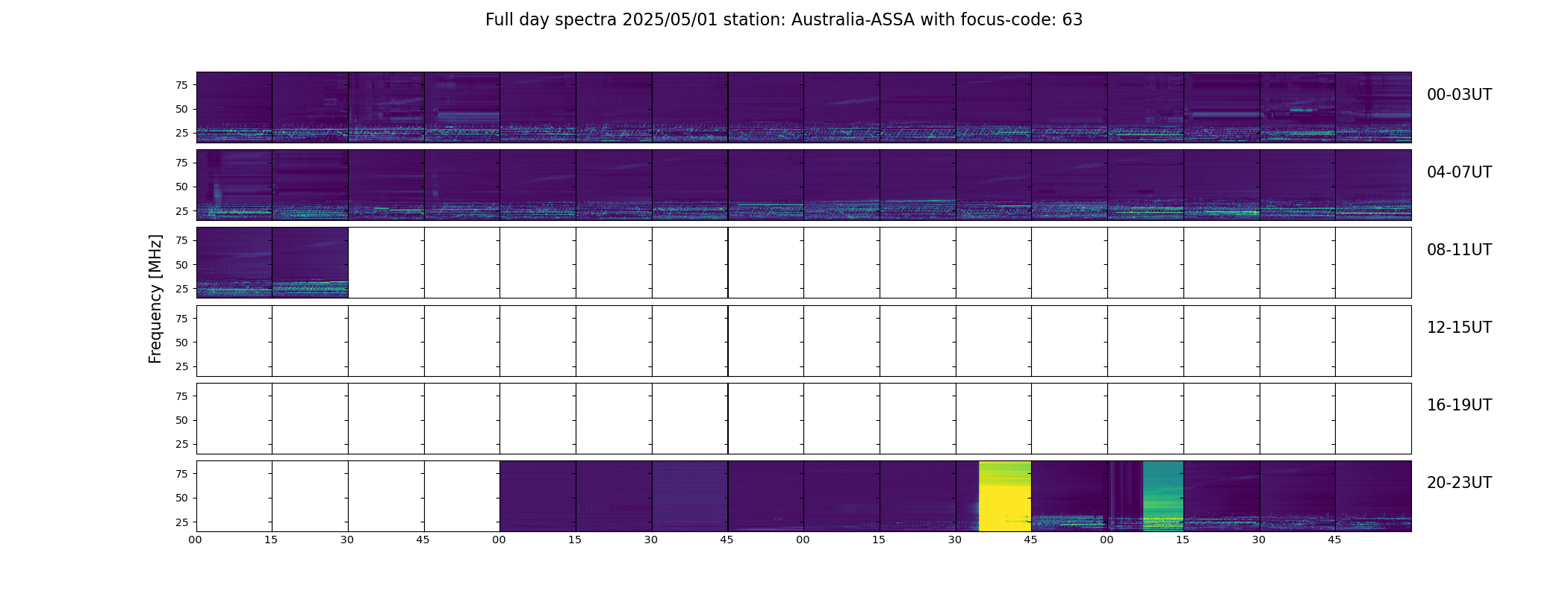 Full day spectra 2025/05/01 station: Australia-ASSA with focus-code: 63

Frequency [MHz]

75
50
25
00-03UT

75
50
25
04-07UT

75
50
25
08-11UT

75
50
25
12-15UT

75
50
25
16-19UT

75
50
25
20-23UT

00 15 30 45 00 15 30 45 00 15 30 45 00 15 30 45